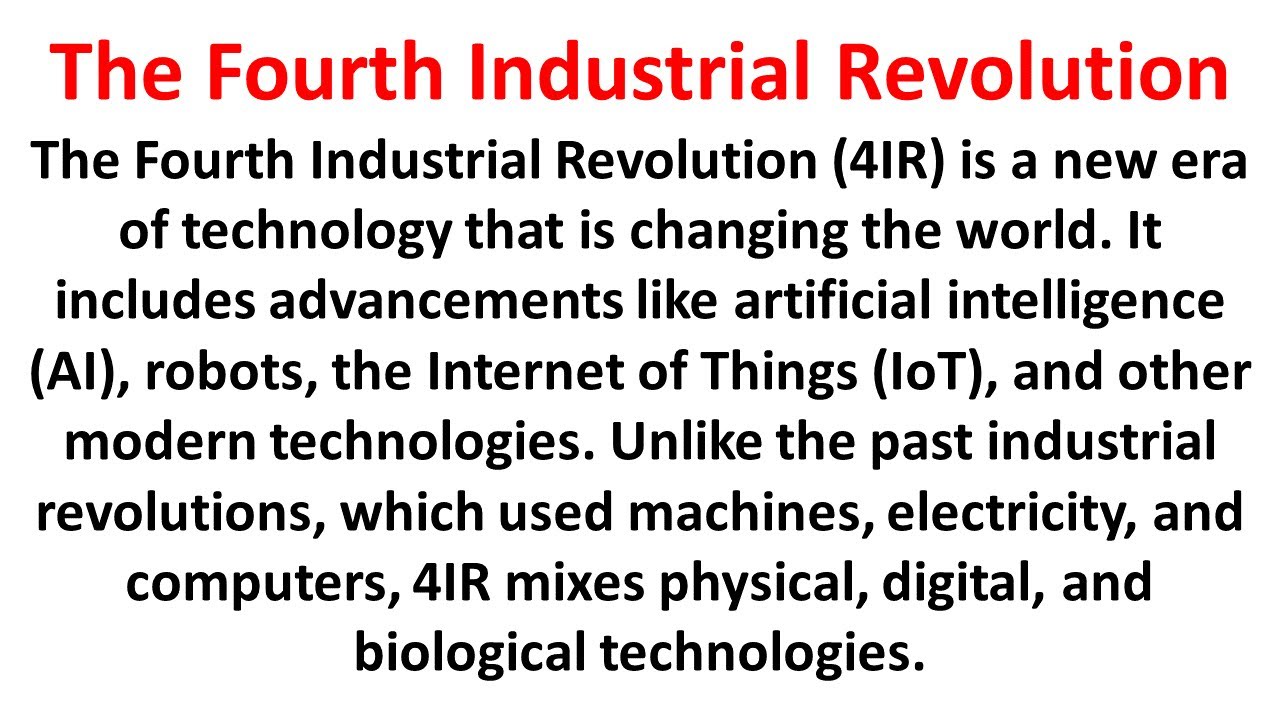 The Fourth Industrial Revolution

The Fourth Industrial Revolution (4IR) is a new era of technology that is changing the world. It includes advancements like artificial intelligence (AI), robots, the Internet of Things (IoT), and other modern technologies. Unlike the past industrial revolutions, which used machines, electricity, and computers, 4IR mixes physical, digital, and biological technologies.